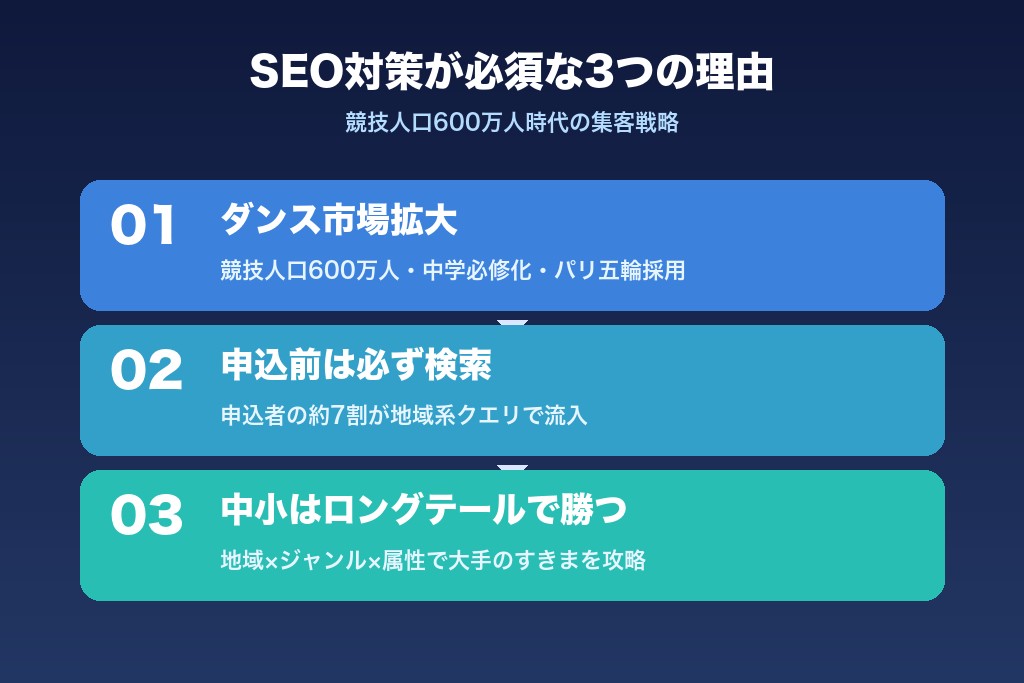 SEO対策が必須な3つの理由

競技人口600万人時代の集客戦略

01 ダンス市場拡大

競技人口600万人・中学必修化・パリ五輪採用

02 申込前は必ず検索

申込者の約7割が地域系クエリで流入

03 中小はロングテールで勝つ

地域×ジャンル×属性で大手のすきまを攻略